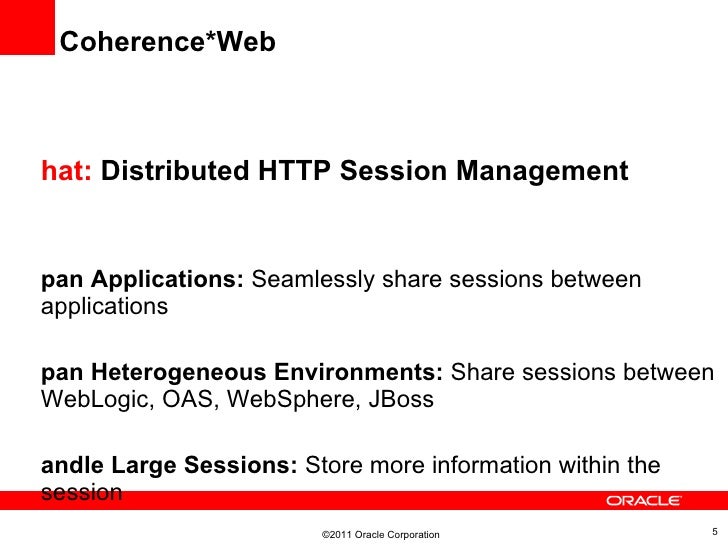 Coherence*Web

hat: Distributed HTTP Session Management

pan Applications: Seamlessly share sessions between applications

pan Heterogeneous Environments: Share sessions between WebLogic, OAS, WebSphere, JBoss

andle Large Sessions: Store more information within the session

ORACLE

©2011 Oracle Corporation

5